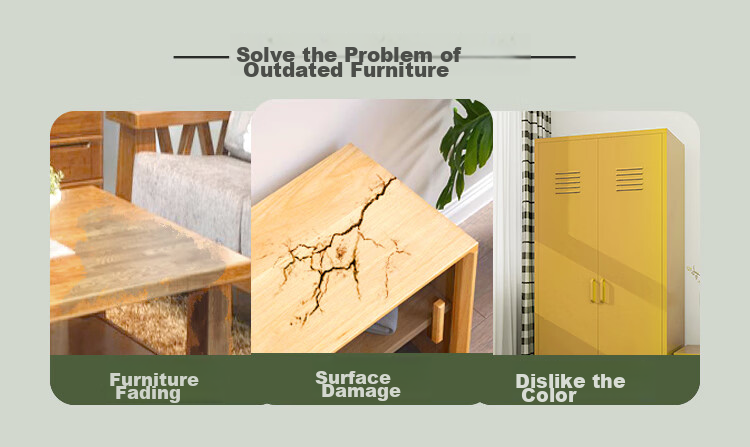 Solve the Problem of Outdated Furniture

Furniture Fading

Surface Damage

Dislike the Color